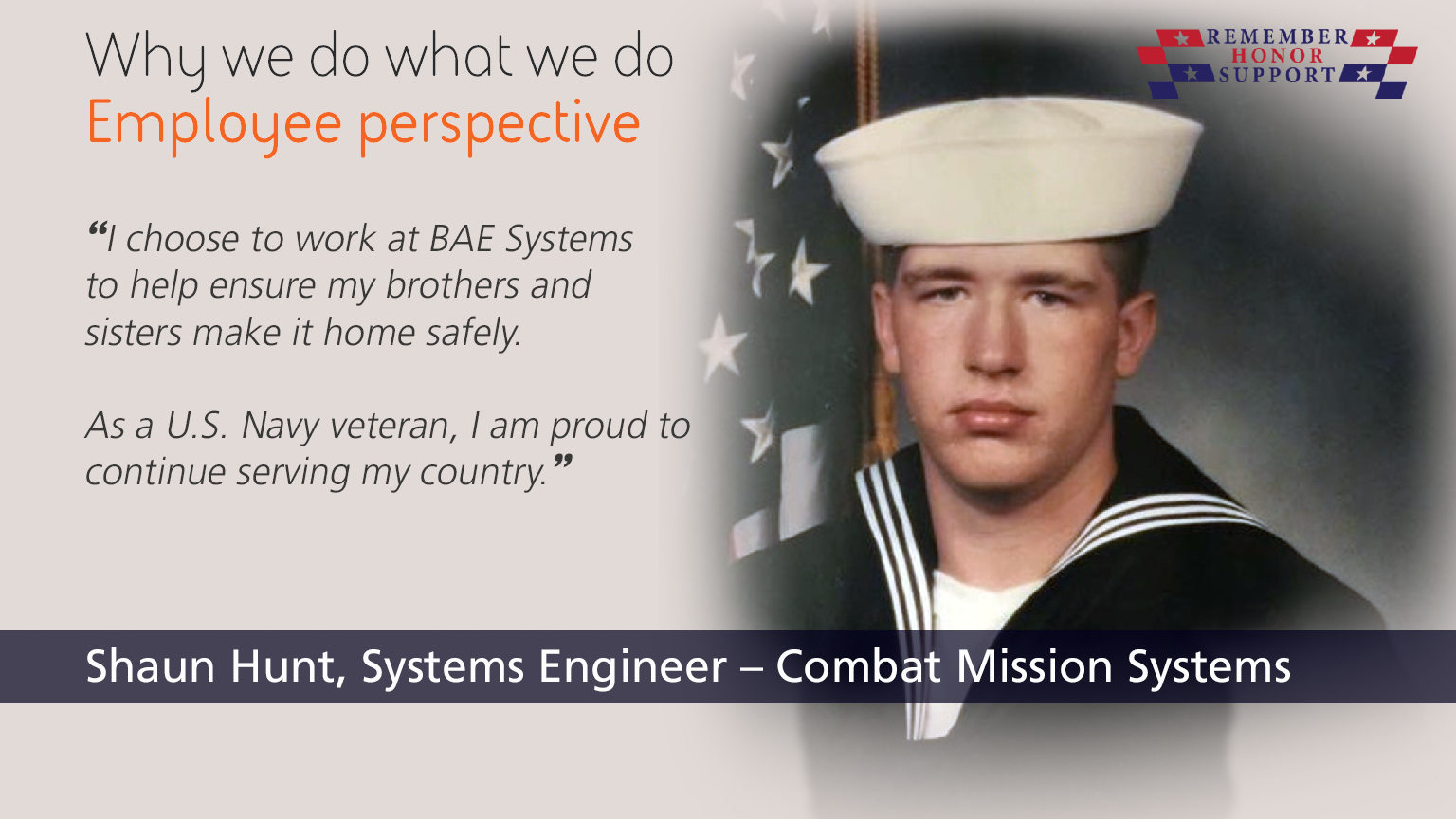 Why we do what we do
Employee perspective

REMEMBER
HONOR
SUPPORT

“I choose to work at BAE Systems to help ensure my brothers and sisters make it home safely.

As a U.S. Navy veteran, I am proud to continue serving my country.”

Shaun Hunt, Systems Engineer – Combat Mission Systems